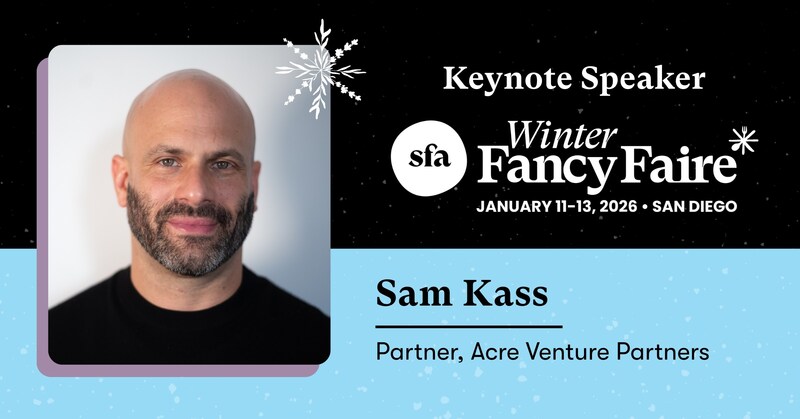 Keynote Speaker

sfa Winter Fancy Faire

JANUARY 11-13, 2026 • SAN DIEGO

Sam Kass

Partner, Acre Venture Partners